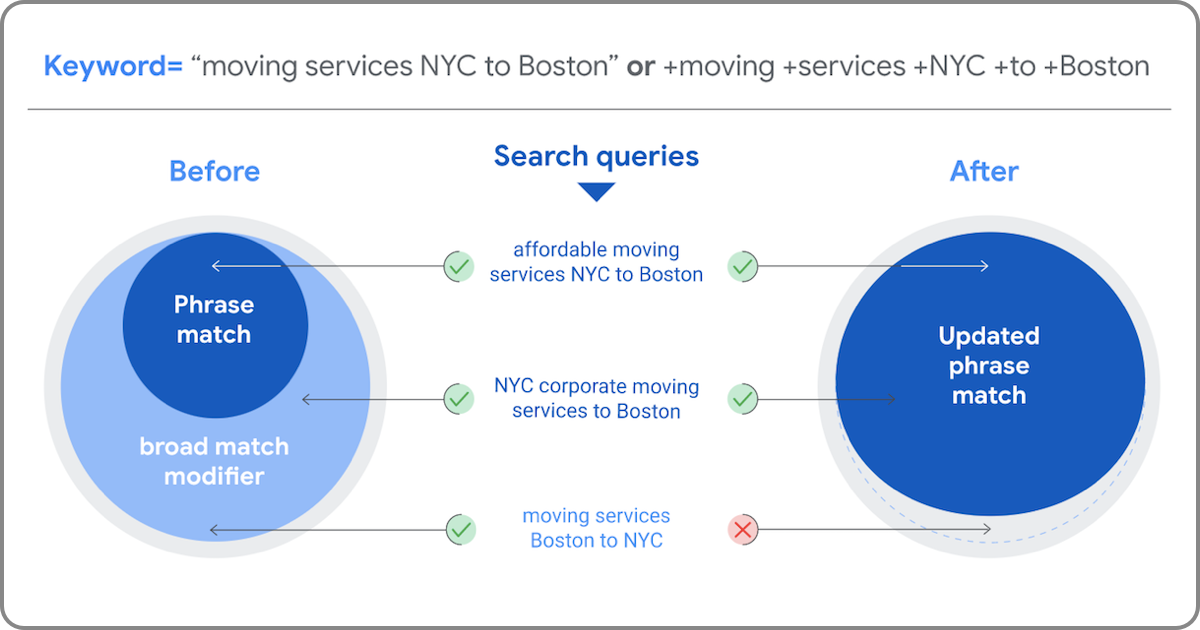 Keyword= “moving services NYC to Boston” or +moving +services +NYC +to +Boston

Before

Search queries

After

Phrase match

broad match modifier

affordable moving services NYC to Boston

NYC corporate moving services to Boston

moving services Boston to NYC

Updated phrase match